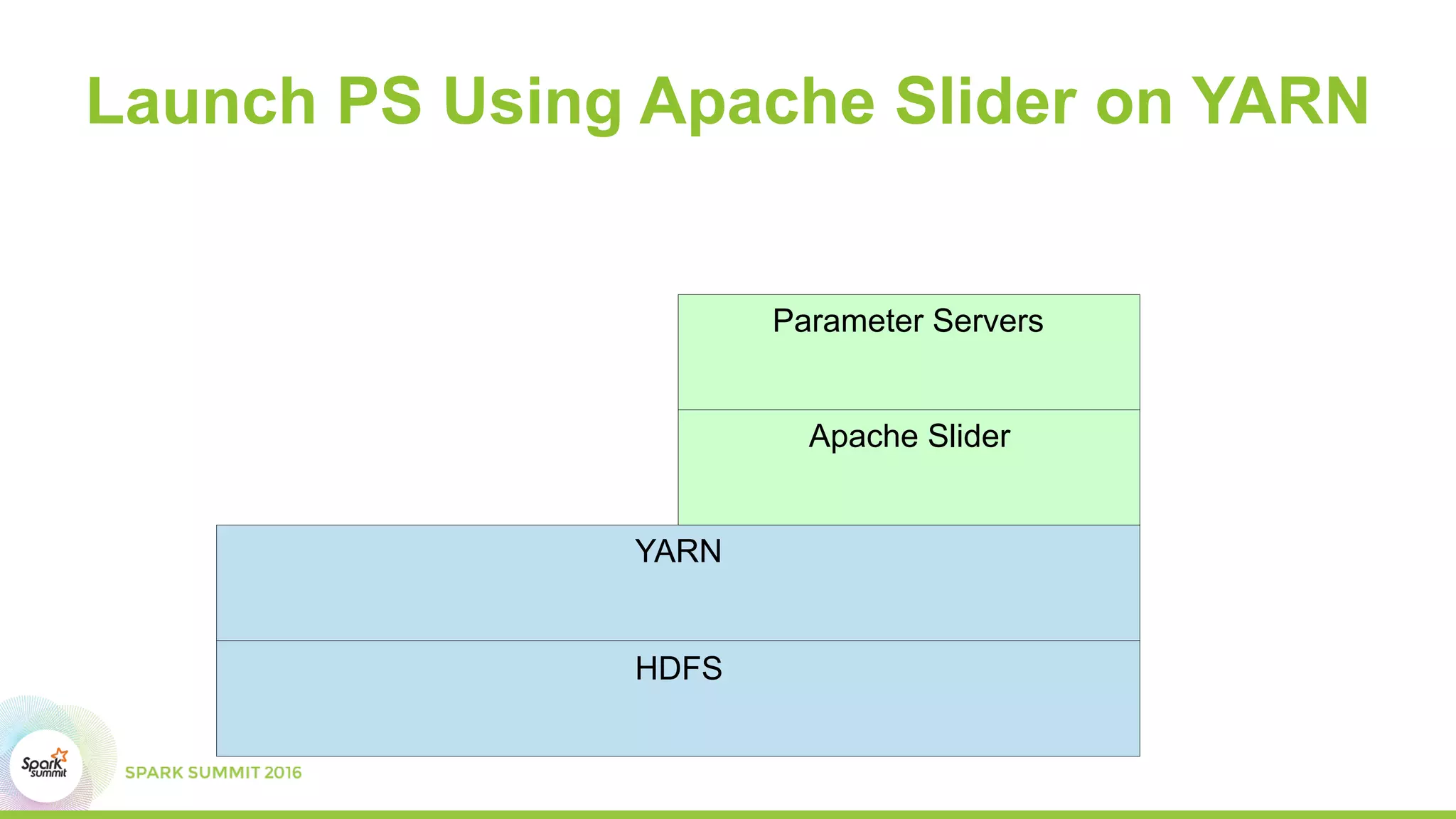 Launch PS Using Apache Slider on YARN

Parameter Servers

Apache Slider

YARN

HDFS

Spark summit

SPARK SUMMIT 2016